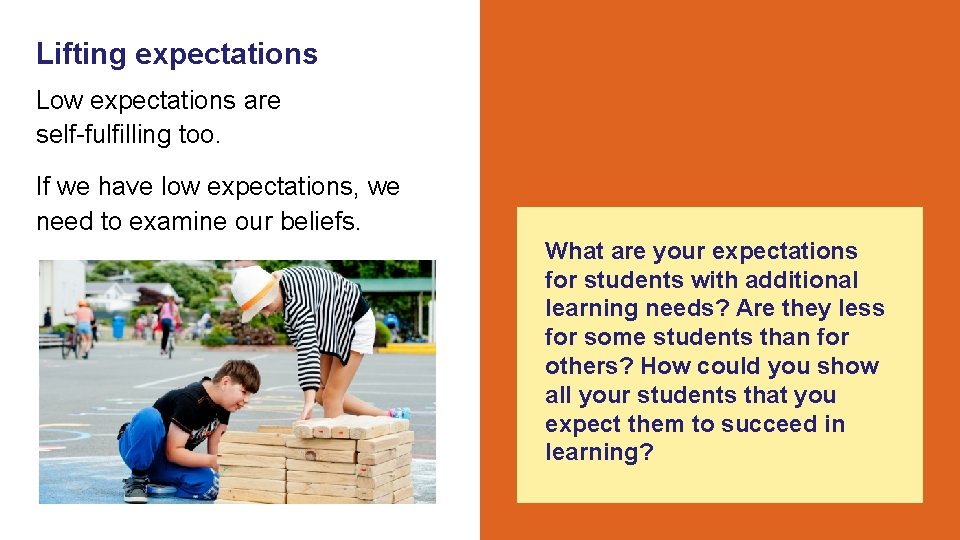 Lifting expectations

Low expectations are self-fulfilling too.

If we have low expectations, we need to examine our beliefs.

What are your expectations for students with additional learning needs? Are they less for some students than for others? How could you show all your students that you expect them to succeed in learning?